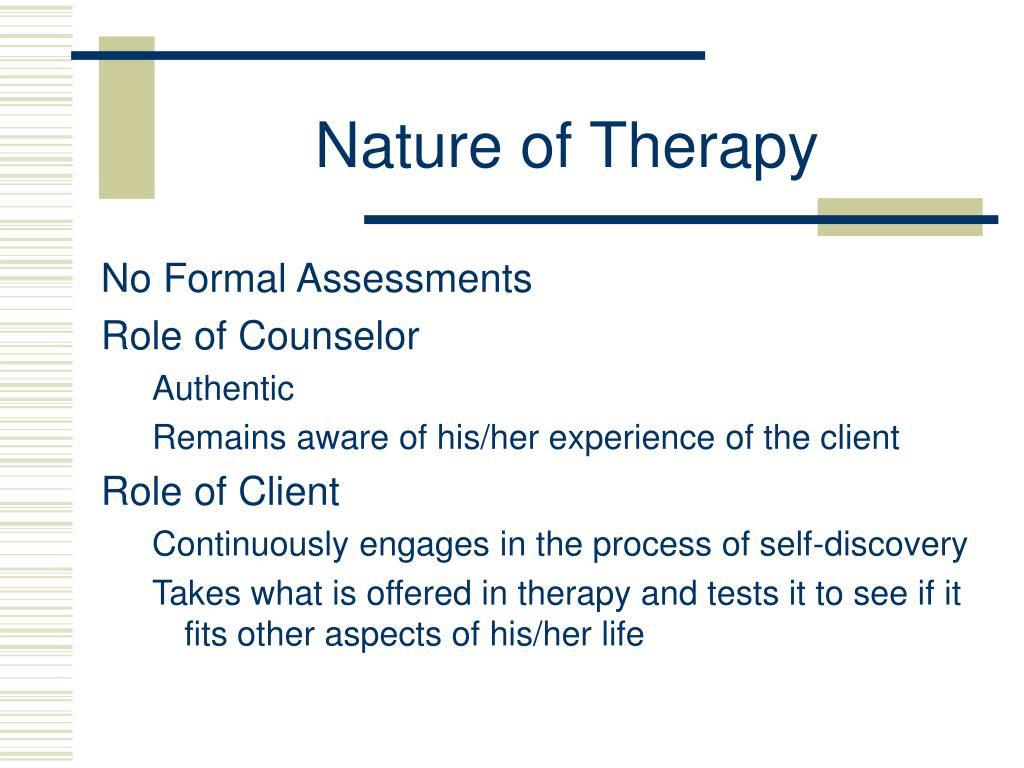 Nature of Therapy

No Formal Assessments

Role of Counselor

Authentic

Remains aware of his/her experience of the client

Role of Client

Continuously engages in the process of self-discovery

Takes what is offered in therapy and tests it to see if it fits other aspects of his/her life